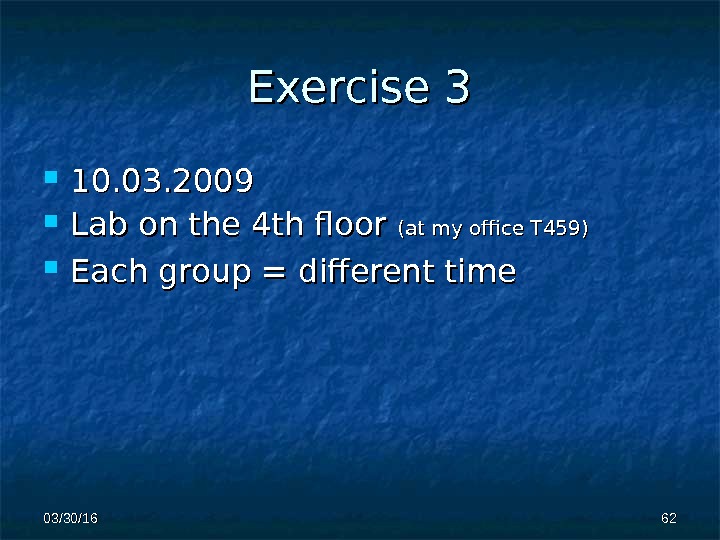 Exercise 3

- 10.03.2009
- Lab on the 4th floor (at my office T459)
- Each group = different time

03/30/16

62